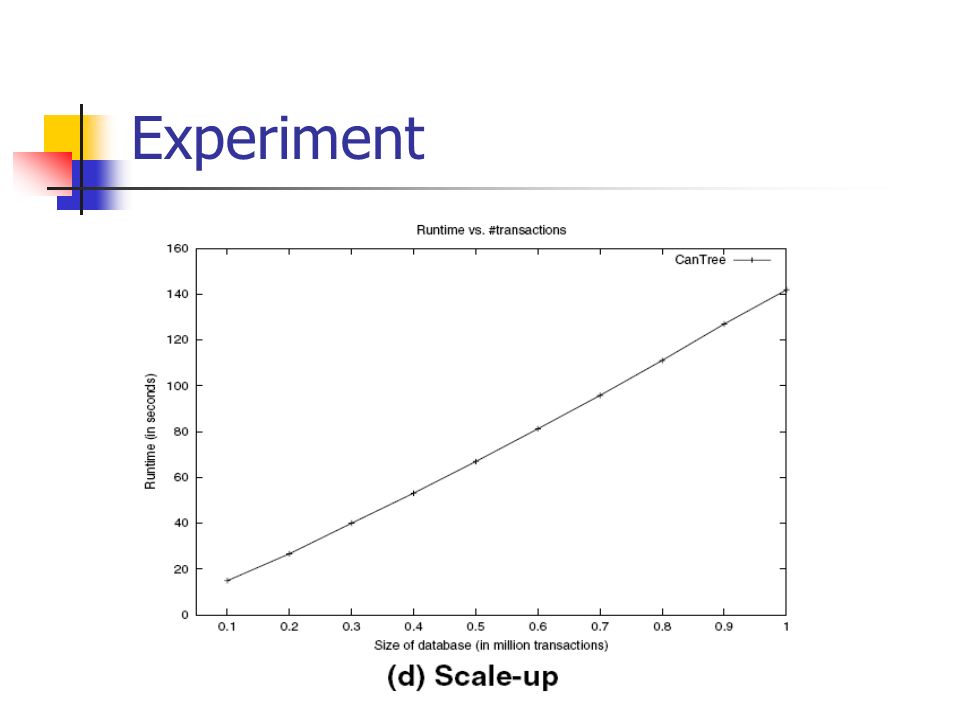 Experiment

Runtime vs. #transactions

CanTree

Runtime (in seconds)

160
140
120
100
80
60
40
20
0

0.1 0.2 0.3 0.4 0.5 0.6 0.7 0.8 0.9 1

Size of database (in million transactions)

(d) Scale-up